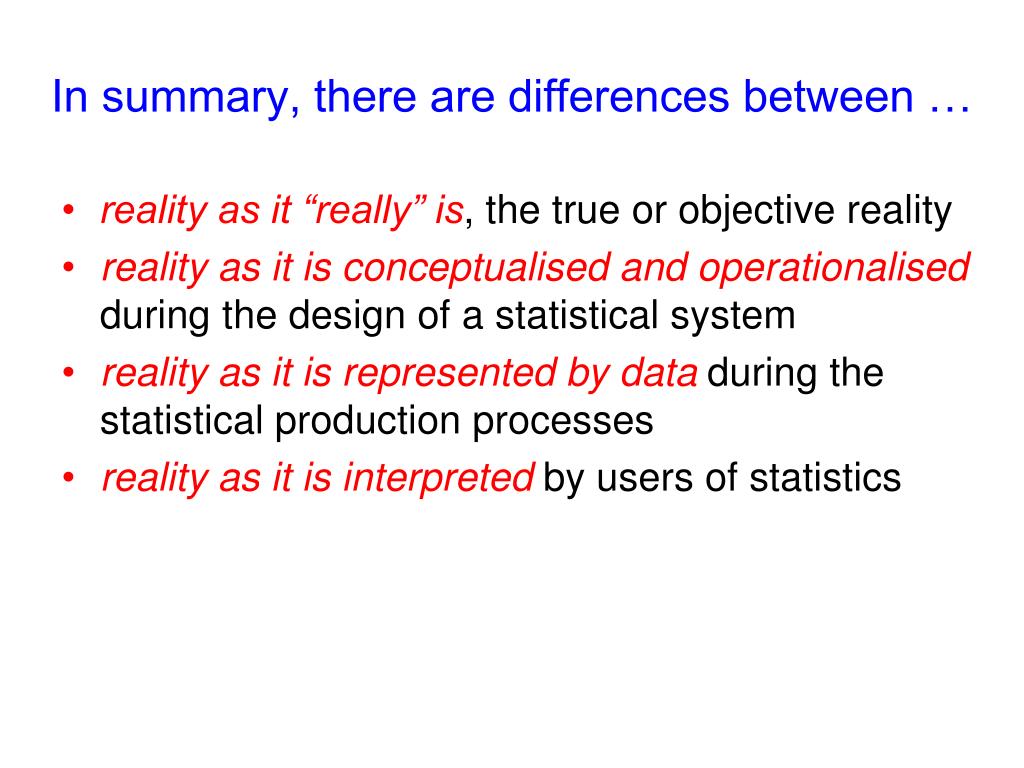 In summary, there are differences between …

• reality as it “really” is, the true or objective reality
• reality as it is conceptualised and operationalised during the design of a statistical system
• reality as it is represented by data during the statistical production processes
• reality as it is interpreted by users of statistics